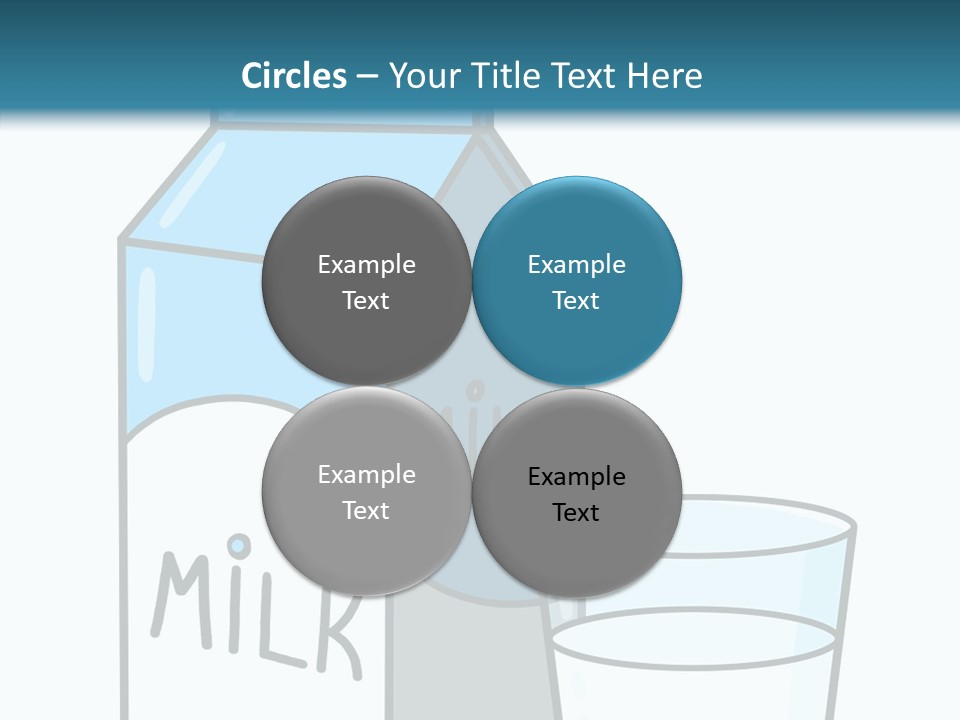 Circles – Your Title Text Here

Example Text

Example Text

Example Text

Example Text

MiLK